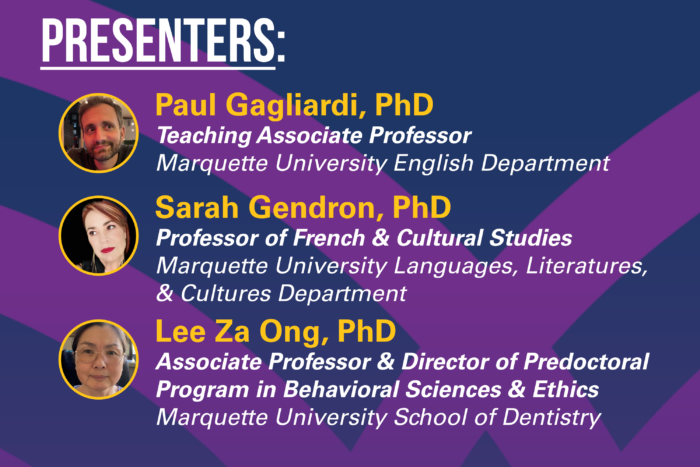 PRESENTERS:

Paul Gagliardi, PhD
Teaching Associate Professor
Marquette University English Department

Sarah Gendron, PhD
Professor of French & Cultural Studies
Marquette University Languages, Literatures, & Cultures Department

Lee Za Ong, PhD
Associate Professor & Director of Predoctoral Program in Behavioral Sciences & Ethics
Marquette University School of Dentistry